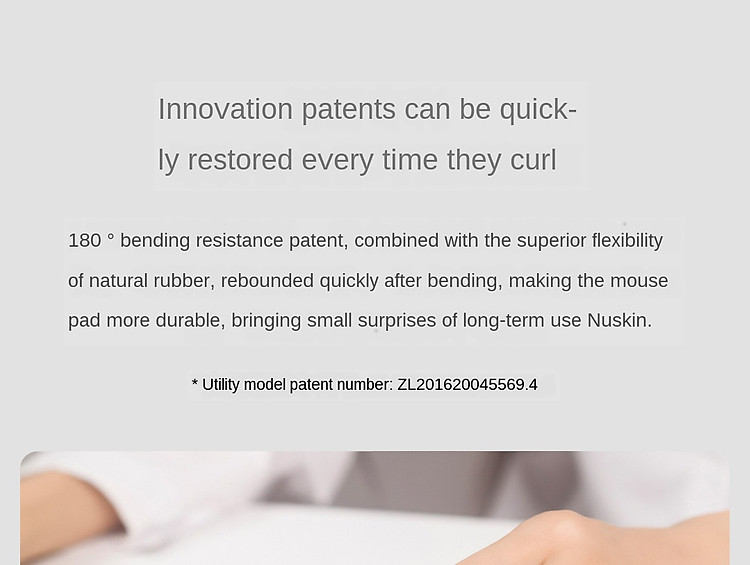 Innovation patents can be quickly restored every time they curl

180 ° bending resistance patent, combined with the superior flexibility of natural rubber, rebounded quickly after bending, making the mouse pad more durable, bringing small surprises of long-term use Nuskin.

* Utility model patent number: ZL201620045569.4